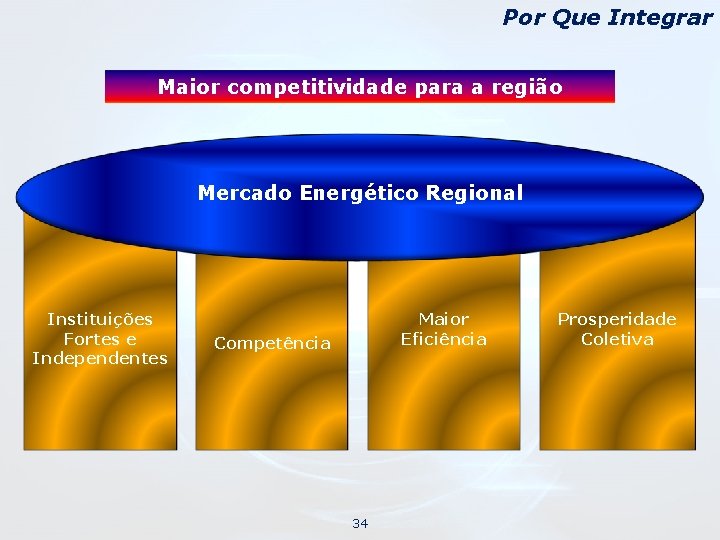 Por Que Integrar

Maior competitividade para a região

Mercado Energético Regional

Instituições Fortes e Independentes

Competência

Maior Eficiência

Prosperidade Coletiva

34